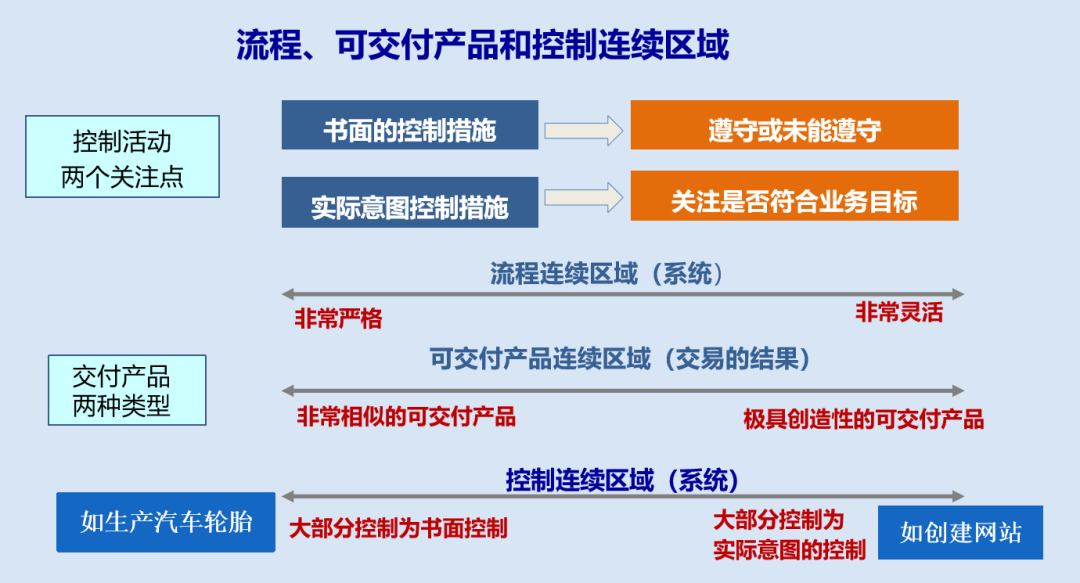 流程、可交付产品和控制连续区域

控制活动
两个关注点

书面的控制措施

遵守或未能遵守

实际意图控制措施

关注是否符合业务目标

流程连续区域（系统）

非常严格

非常灵活

交付产品
两种类型

可交付产品连续区域（交易的结果）

非常相似的可交付产品

极具创造性的可交付产品

控制连续区域（系统）

如生产汽车轮胎

大部分控制为书面控制

大部分控制为
实际意图的控制

如创建网站